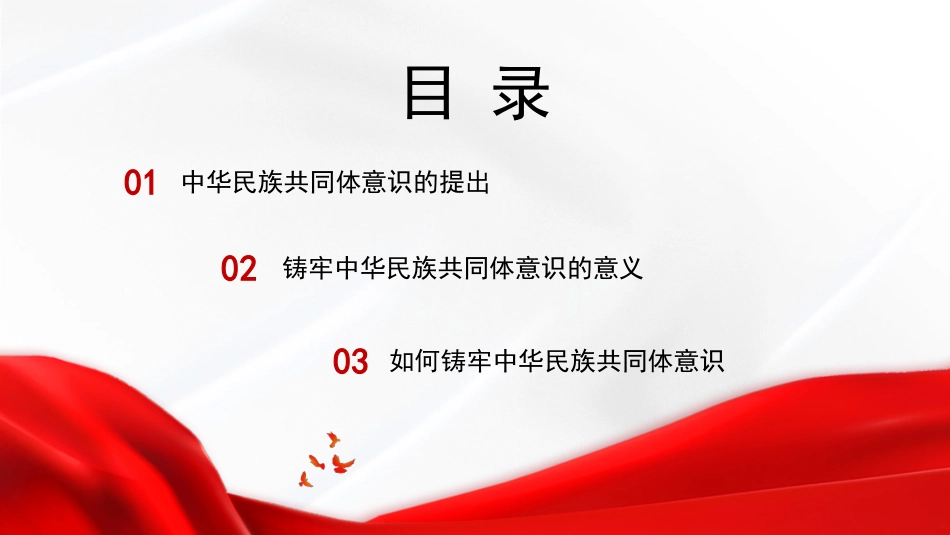 目 录

01 中华民族共同体意识的提出

02 铸牢中华民族共同体意识的意义

03 如何铸牢中华民族共同体意识